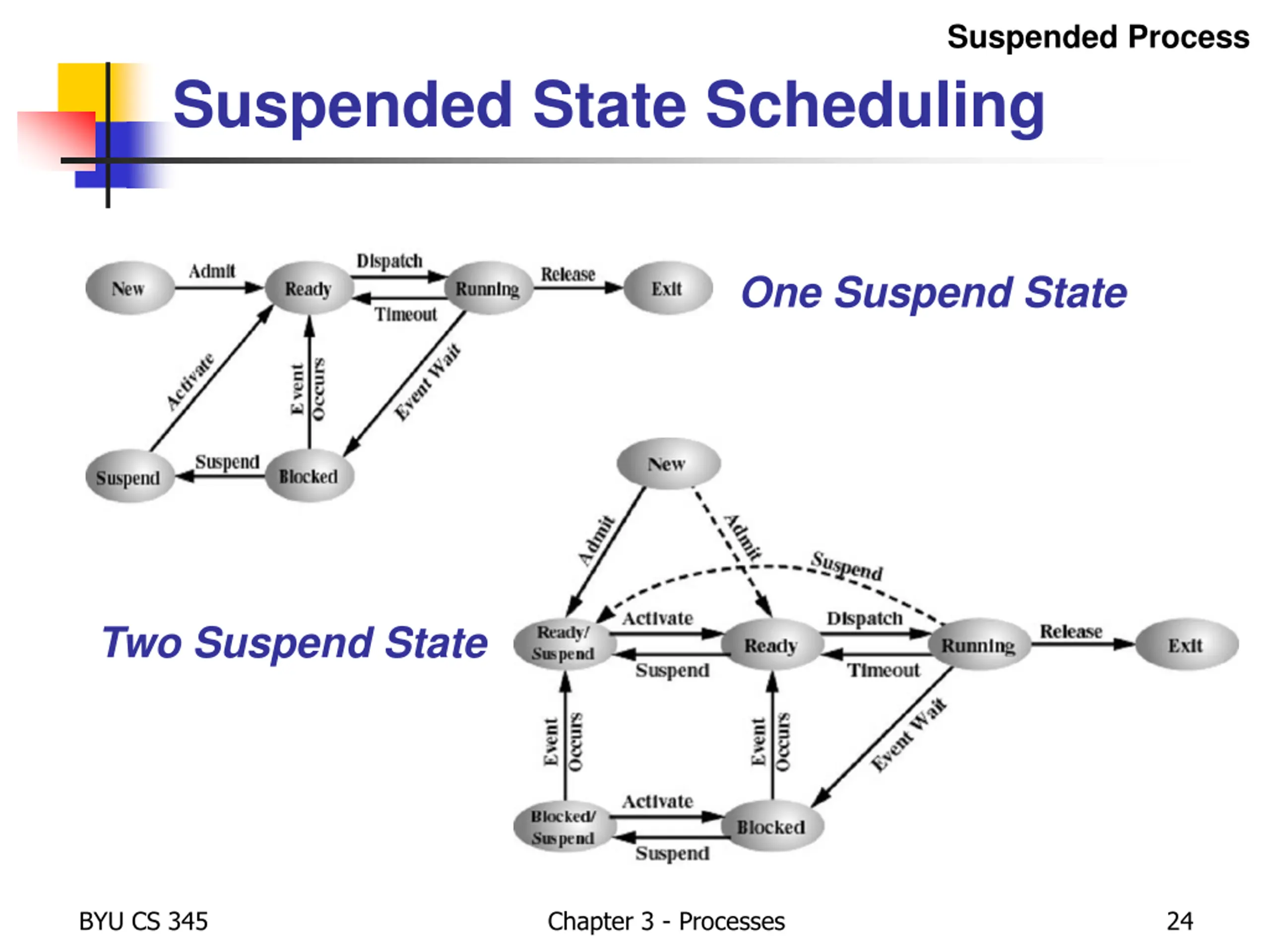 Suspended Process

Suspended State Scheduling

New
Admit
Ready
Dispatch
Timeout
Running
Release
Exit

One Suspend State

Activate
Event Occurs
Event Wait
Suspend
Suspend
Blocked

New
Admit
Admit
Suspend

Two Suspend State

Ready/ Suspend
Activate
Suspend
Ready
Dispatch
Timeout
Running
Release
Exit
Event Occurs
Event Occurs
Event Wait
Blocked/ Suspend
Activate
Suspend
Blocked

BYU CS 345

Chapter 3 - Processes

24